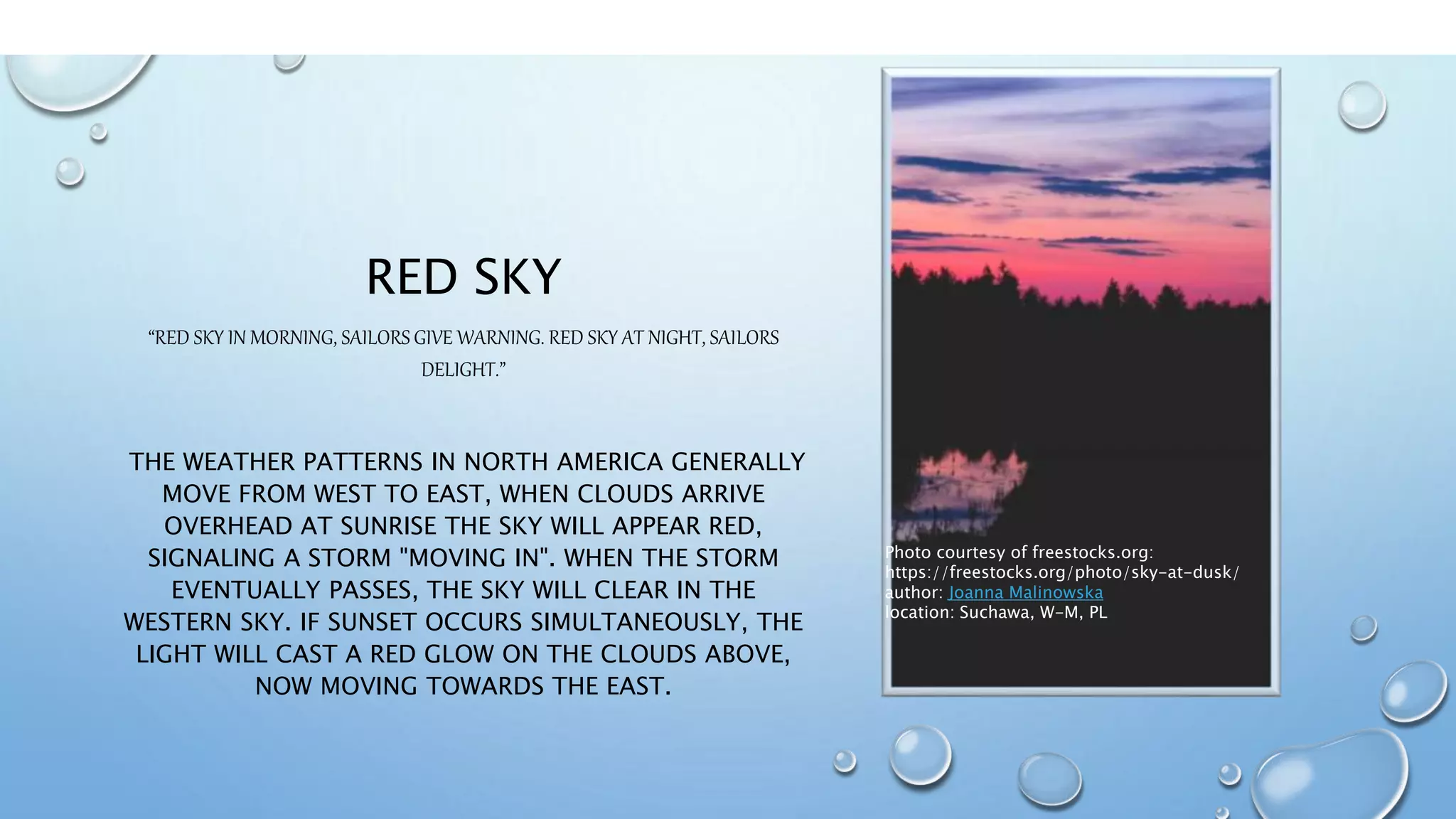 RED SKY

“RED SKY IN MORNING, SAILORS GIVE WARNING. RED SKY AT NIGHT, SAILORS DELIGHT.”

THE WEATHER PATTERNS IN NORTH AMERICA GENERALLY MOVE FROM WEST TO EAST, WHEN CLOUDS ARRIVE OVERHEAD AT SUNRISE THE SKY WILL APPEAR RED, SIGNALING A STORM "MOVING IN". WHEN THE STORM EVENTUALLY PASSES, THE SKY WILL CLEAR IN THE WESTERN SKY. IF SUNSET OCCURS SIMULTANEOUSLY, THE LIGHT WILL CAST A RED GLOW ON THE CLOUDS ABOVE, NOW MOVING TOWARDS THE EAST.

Photo courtesy of freestocks.org:
https://freestocks.org/photo/sky-at-dusk/
author: Joanna Malinowska
location: Suchawa, W-M, PL